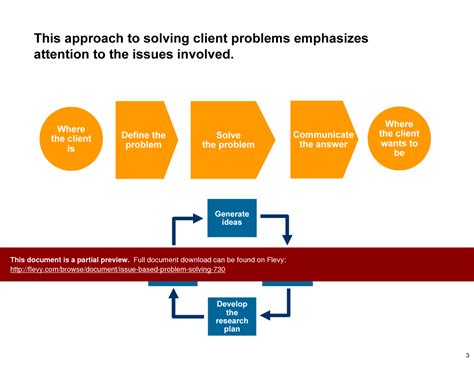 This approach to solving client problems emphasizes attention to the issues involved.

Where the client is

Define the problem

Solve the problem

Communicate the answer

Where the client wants to be

Generate ideas

This document is a partial preview. Full document download can be found on Flevy:
http://flevy.com/browse/document/issue-based-problem-solving-730

Develop the research plan

3